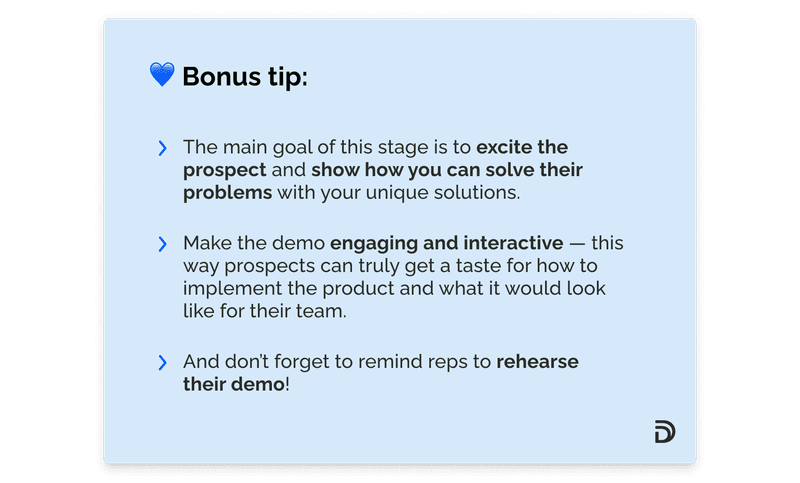 💙 Bonus tip:

The main goal of this stage is to excite the prospect and show how you can solve their problems with your unique solutions.

Make the demo engaging and interactive — this way prospects can truly get a taste for how to implement the product and what it would look like for their team.

And don't forget to remind reps to rehearse their demo!